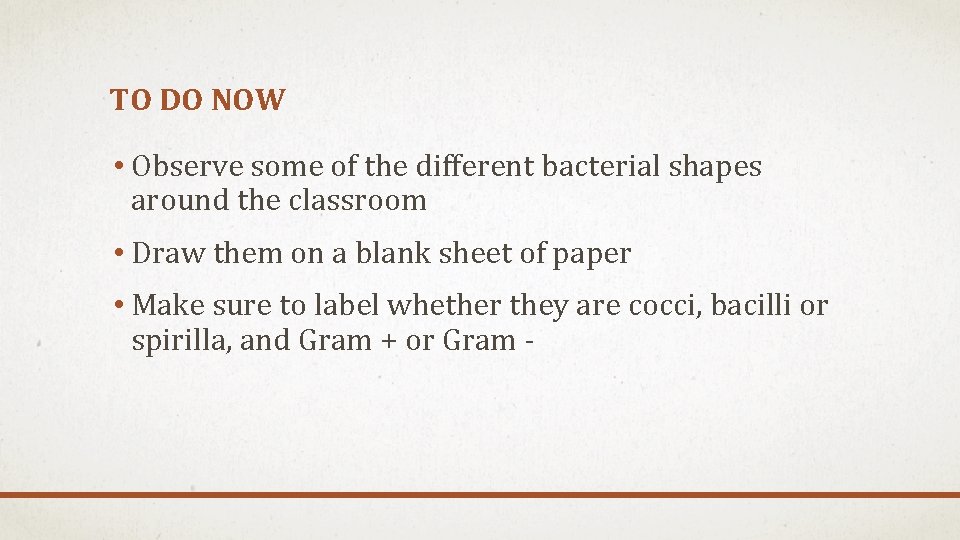 TO DO NOW

• Observe some of the different bacterial shapes around the classroom

• Draw them on a blank sheet of paper

• Make sure to label whether they are cocci, bacilli or spirilla, and Gram + or Gram -